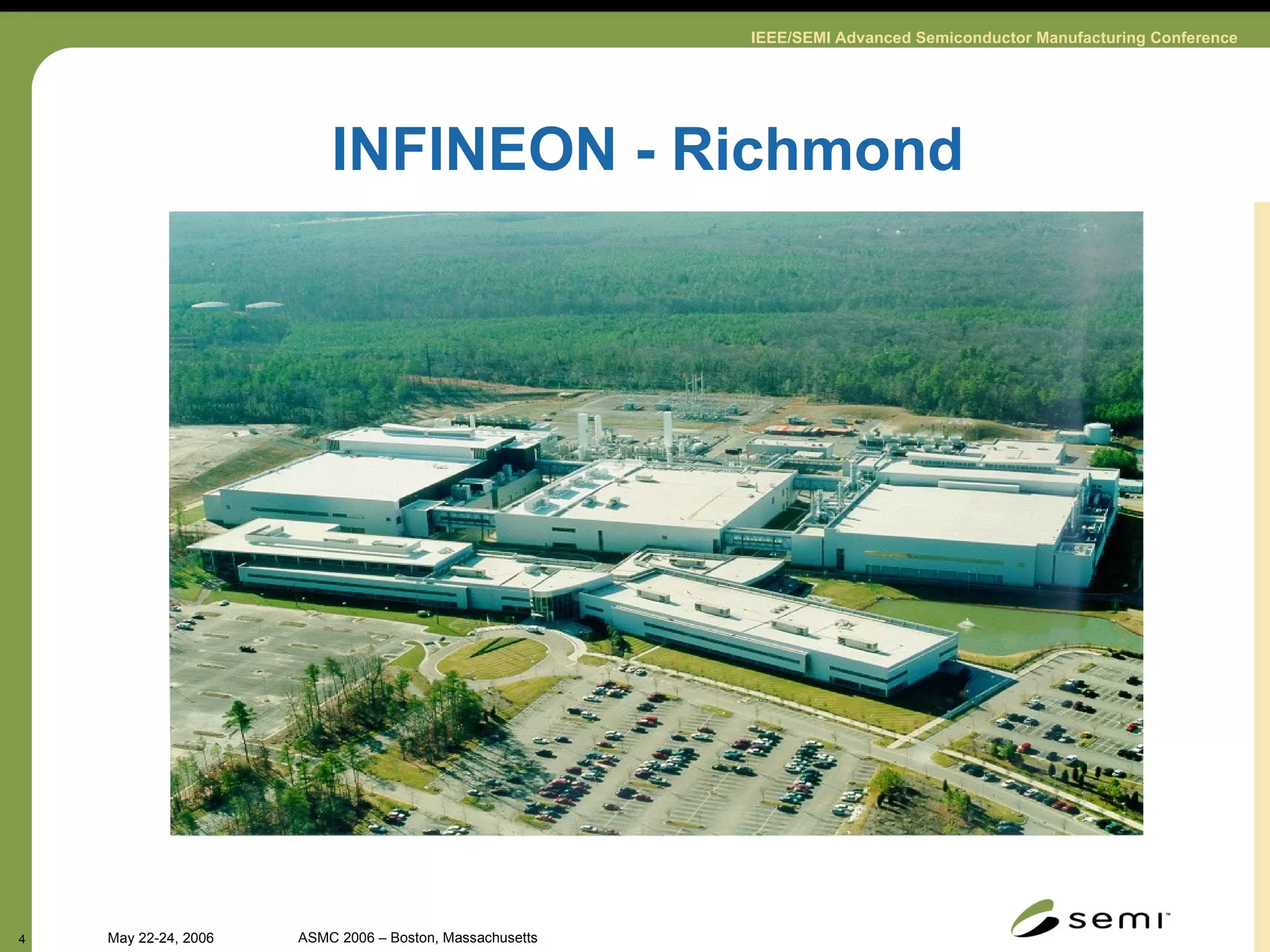 IEEE/SEMI Advanced Semiconductor Manufacturing Conference

INFINEON - Richmond

4

May 22-24, 2006

ASMC 2006 – Boston, Massachusetts

semi™